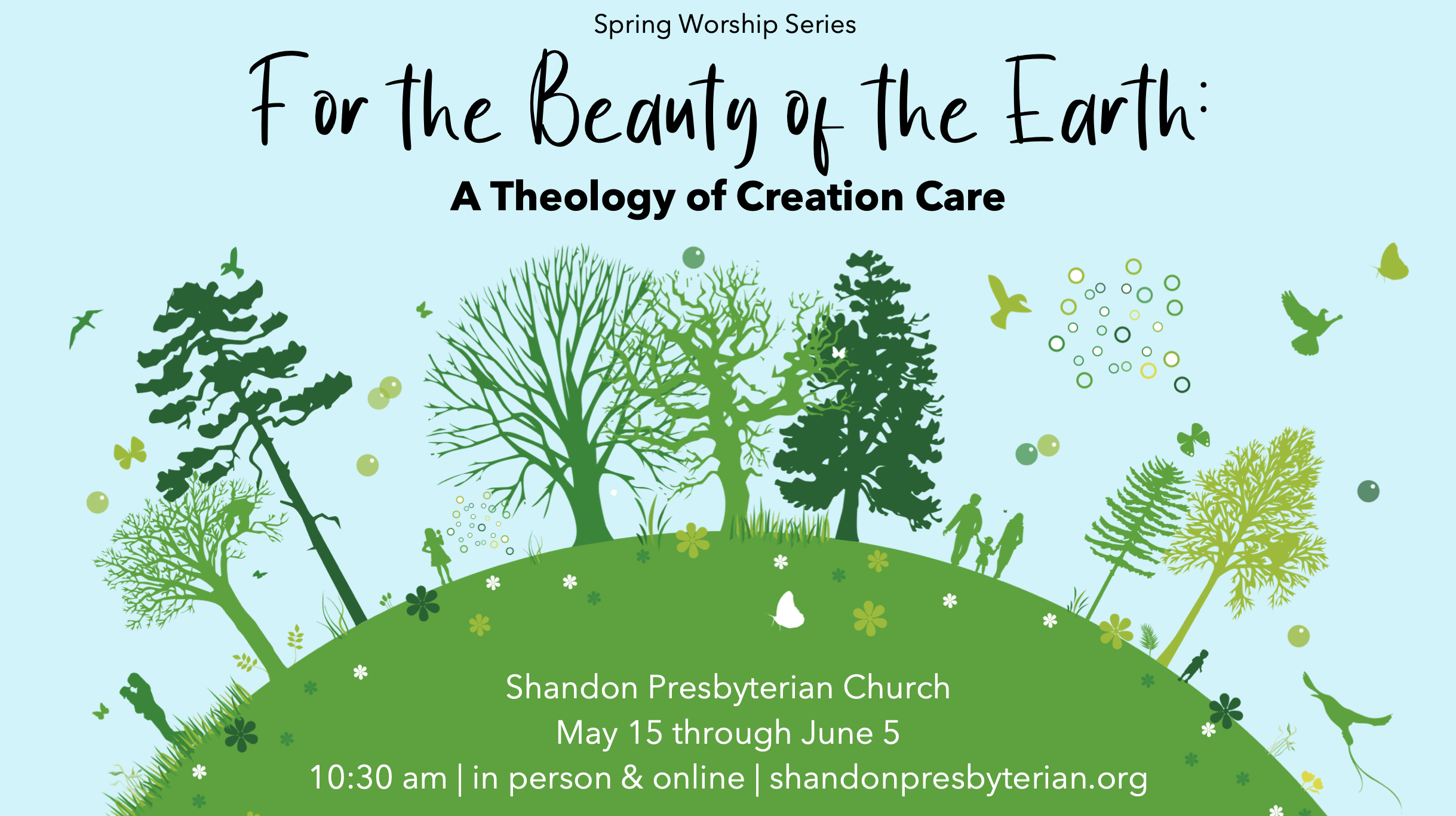 Spring Worship Series

For the Beauty of the Earth:

A Theology of Creation Care

Shandon Presbyterian Church
May 15 through June 5
10:30 am | in person & online | shandonpresbyterian.org